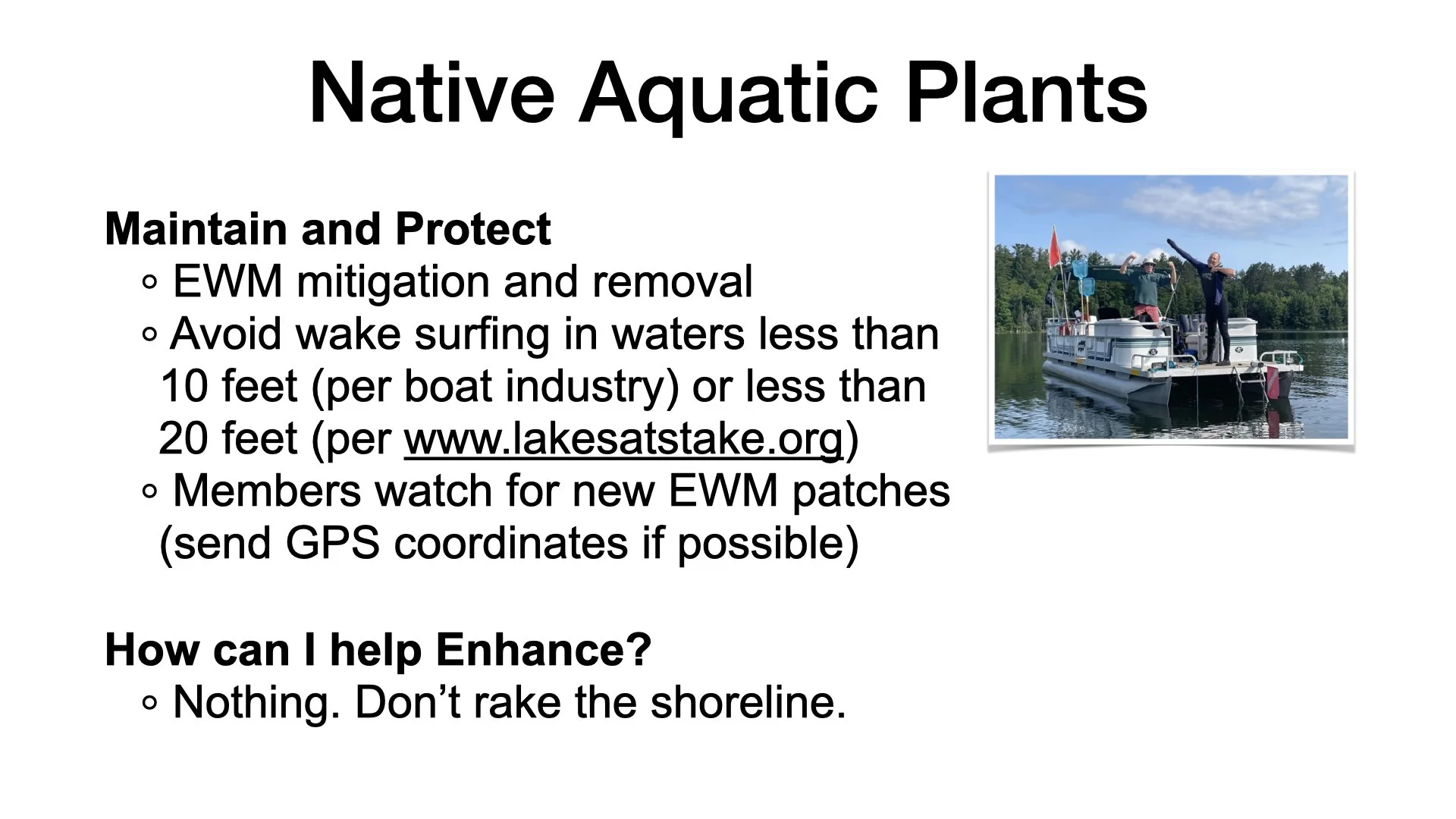 Native Aquatic Plants

Maintain and Protect
◦ EWM mitigation and removal
◦ Avoid wake surfing in waters less than 10 feet (per boat industry) or less than 20 feet (per www.lakesatstake.org)
◦ Members watch for new EWM patches (send GPS coordinates if possible)

How can I help Enhance?
◦ Nothing. Don't rake the shoreline.